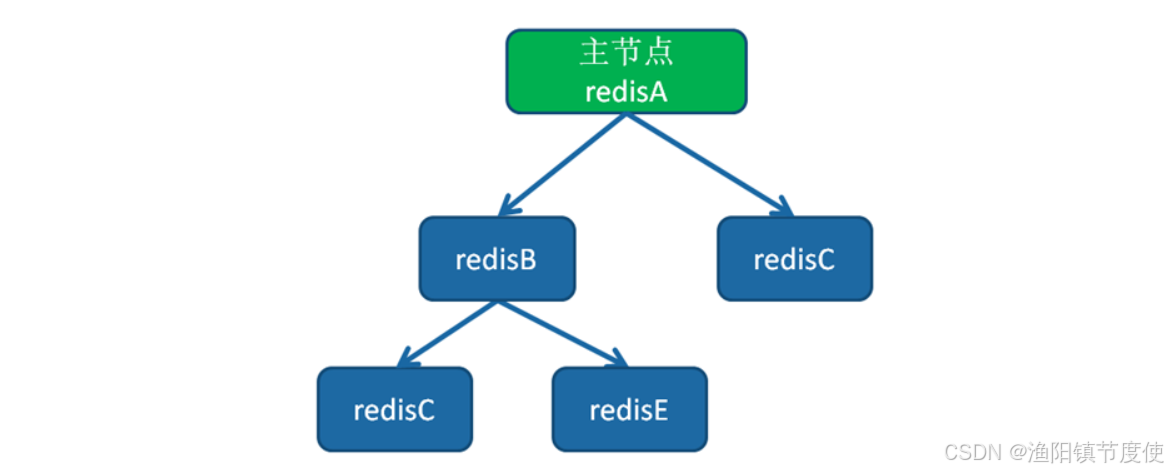 主节点
redisA

redisB

redisC

redisC

redisE

CSDN @渔阳镇节度使